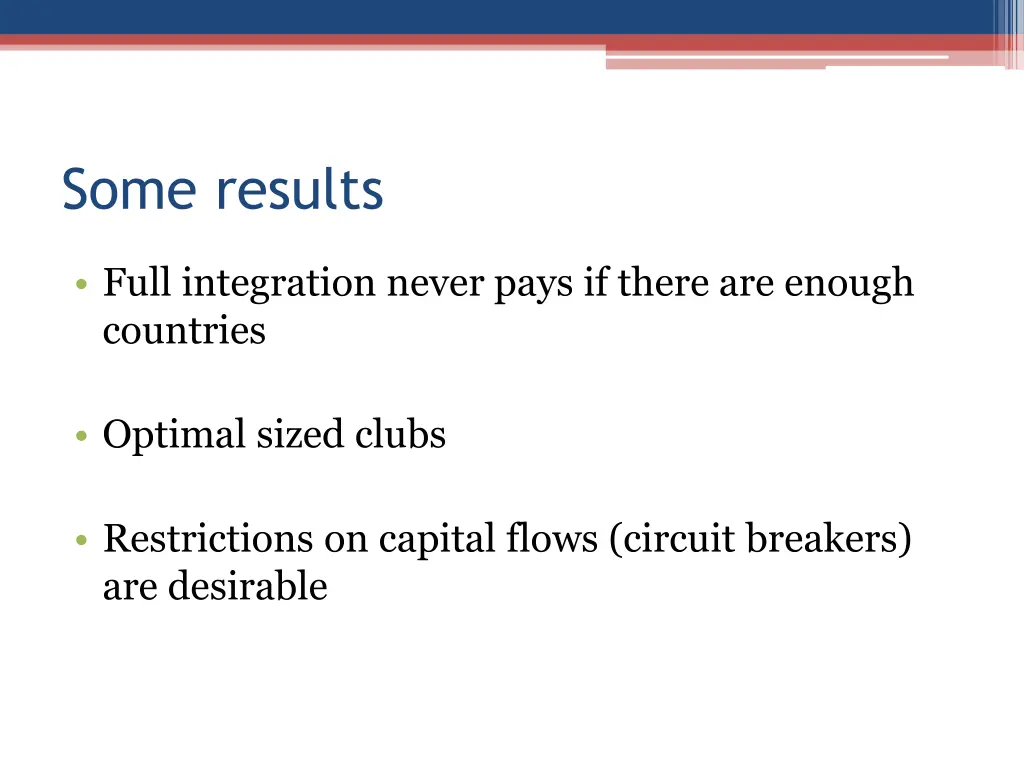 Some results

• Full integration never pays if there are enough countries

• Optimal sized clubs

• Restrictions on capital flows (circuit breakers) are desirable